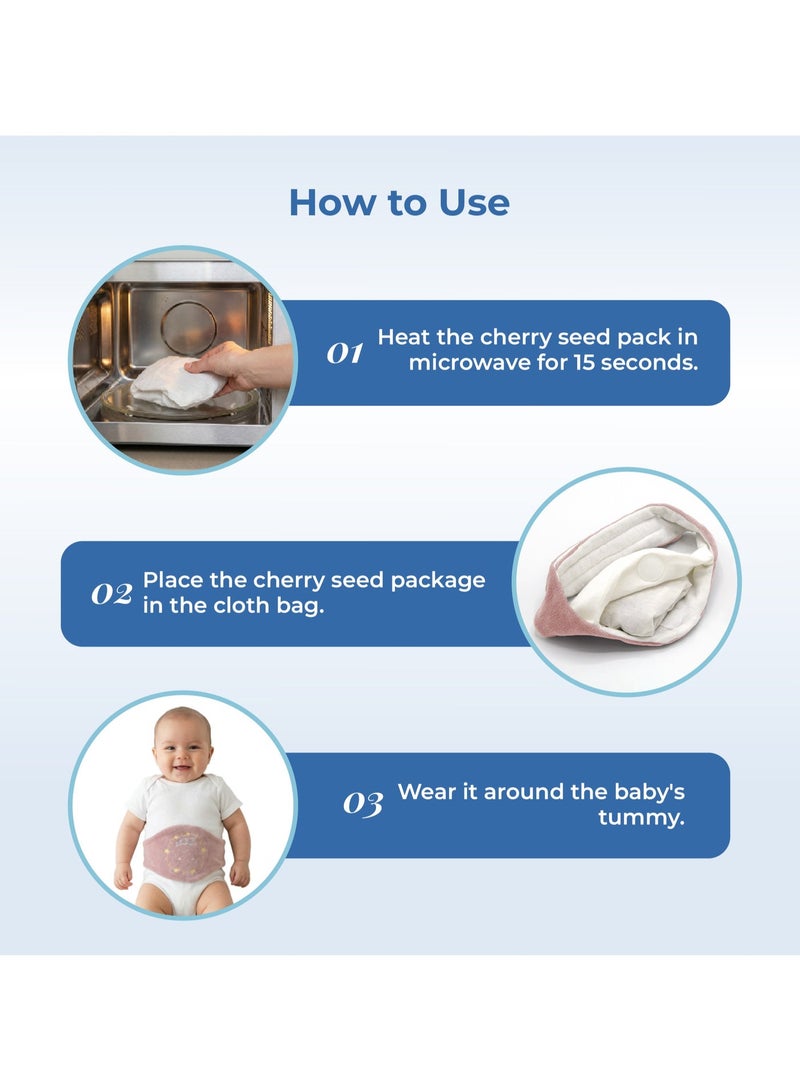 How to Use

01 Heat the cherry seed pack in microwave for 15 seconds.

02 Place the cherry seed package in the cloth bag.

03 Wear it around the baby's tummy.